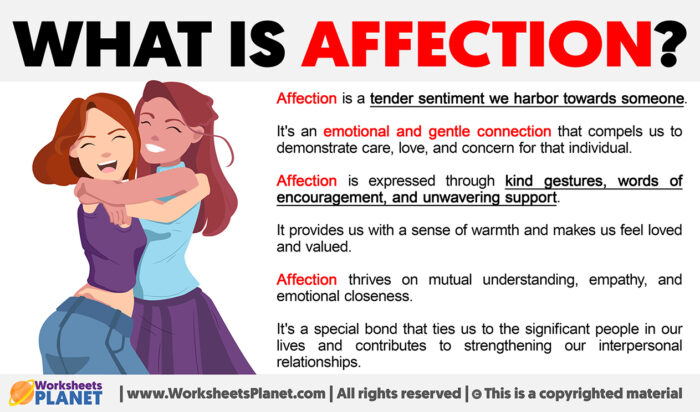 WHAT IS AFFECTION?

Affection is a tender sentiment we harbor towards someone.

It's an emotional and gentle connection that compels us to demonstrate care, love, and concern for that individual.

Affection is expressed through kind gestures, words of encouragement, and unwavering support.

It provides us with a sense of warmth and makes us feel loved and valued.

Affection thrives on mutual understanding, empathy, and emotional closeness.

It's a special bond that ties us to the significant people in our lives and contributes to strengthening our interpersonal relationships.

Worksheets PLANET | www.WorksheetsPlanet.com | All rights reserved | © This is a copyrighted material